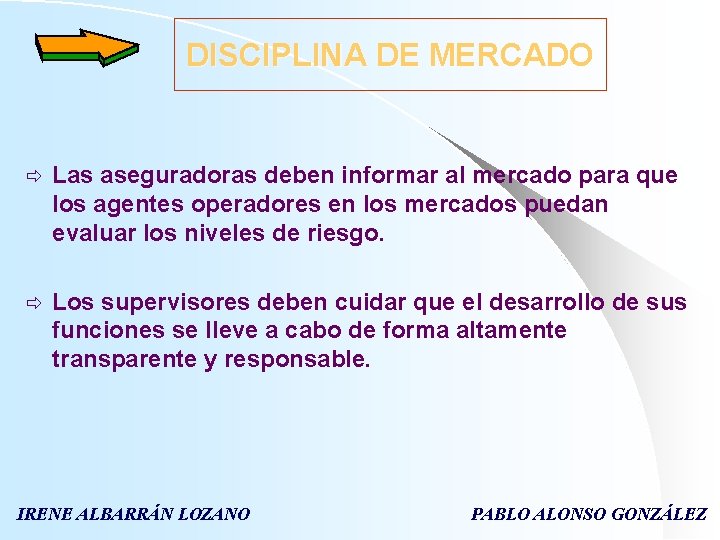 DISCIPLINA DE MERCADO

⇨ Las aseguradoras deben informar al mercado para que los agentes operadores en los mercados puedan evaluar los niveles de riesgo.

⇨ Los supervisores deben cuidar que el desarrollo de sus funciones se lleve a cabo de forma altamente transparente y responsable.

IRENE ALBARRÁN LOZANO

PABLO ALONSO GONZÁLEZ